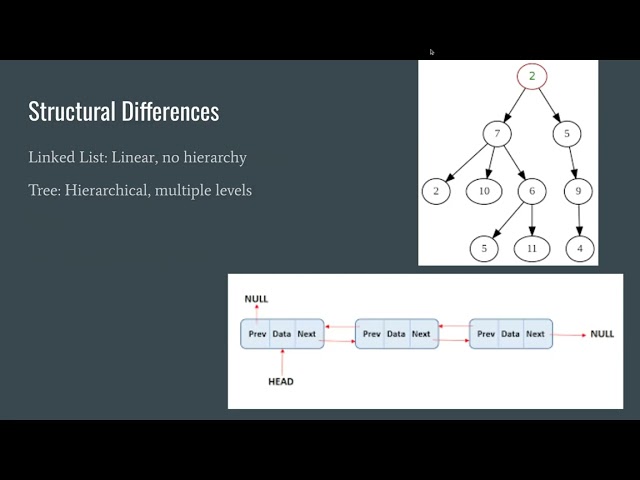 Structural Differences

Linked List: Linear, no hierarchy

Tree: Hierarchical, multiple levels

2
7
5
2
10
6
9
5
11
4

NULL
Prev Data Next
Prev Data Next
Prev Data Next
NULL
HEAD